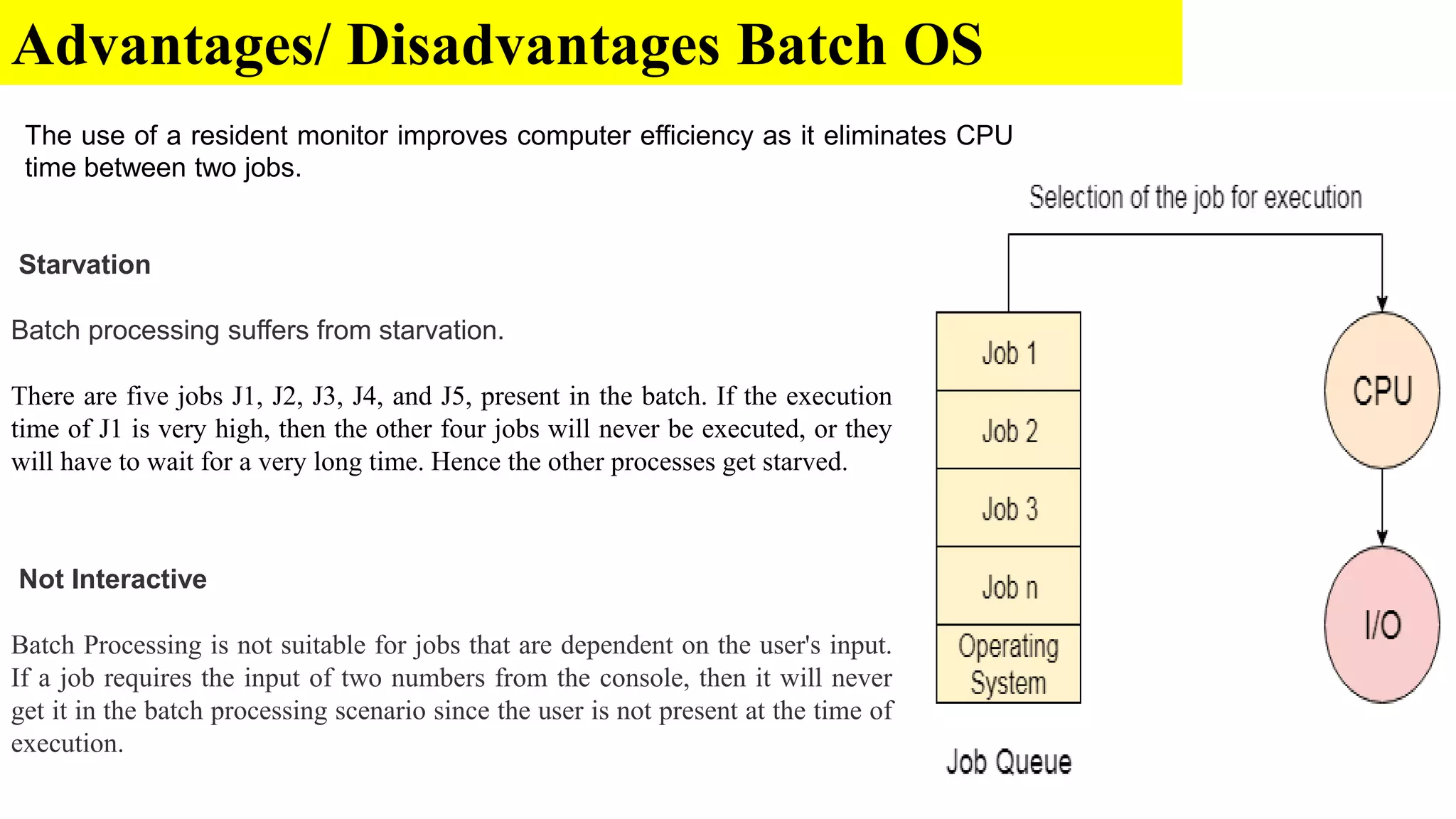 Advantages/ Disadvantages Batch OS

The use of a resident monitor improves computer efficiency as it eliminates CPU time between two jobs.

Starvation

Batch processing suffers from starvation.

There are five jobs J1, J2, J3, J4, and J5, present in the batch. If the execution time of J1 is very high, then the other four jobs will never be executed, or they will have to wait for a very long time. Hence the other processes get starved.

Not Interactive

Batch Processing is not suitable for jobs that are dependent on the user's input. If a job requires the input of two numbers from the console, then it will never get it in the batch processing scenario since the user is not present at the time of execution.

Selection of the job for execution

Job 1

Job 2

Job 3

Job n

Operating System

Job Queue

CPU

I/O